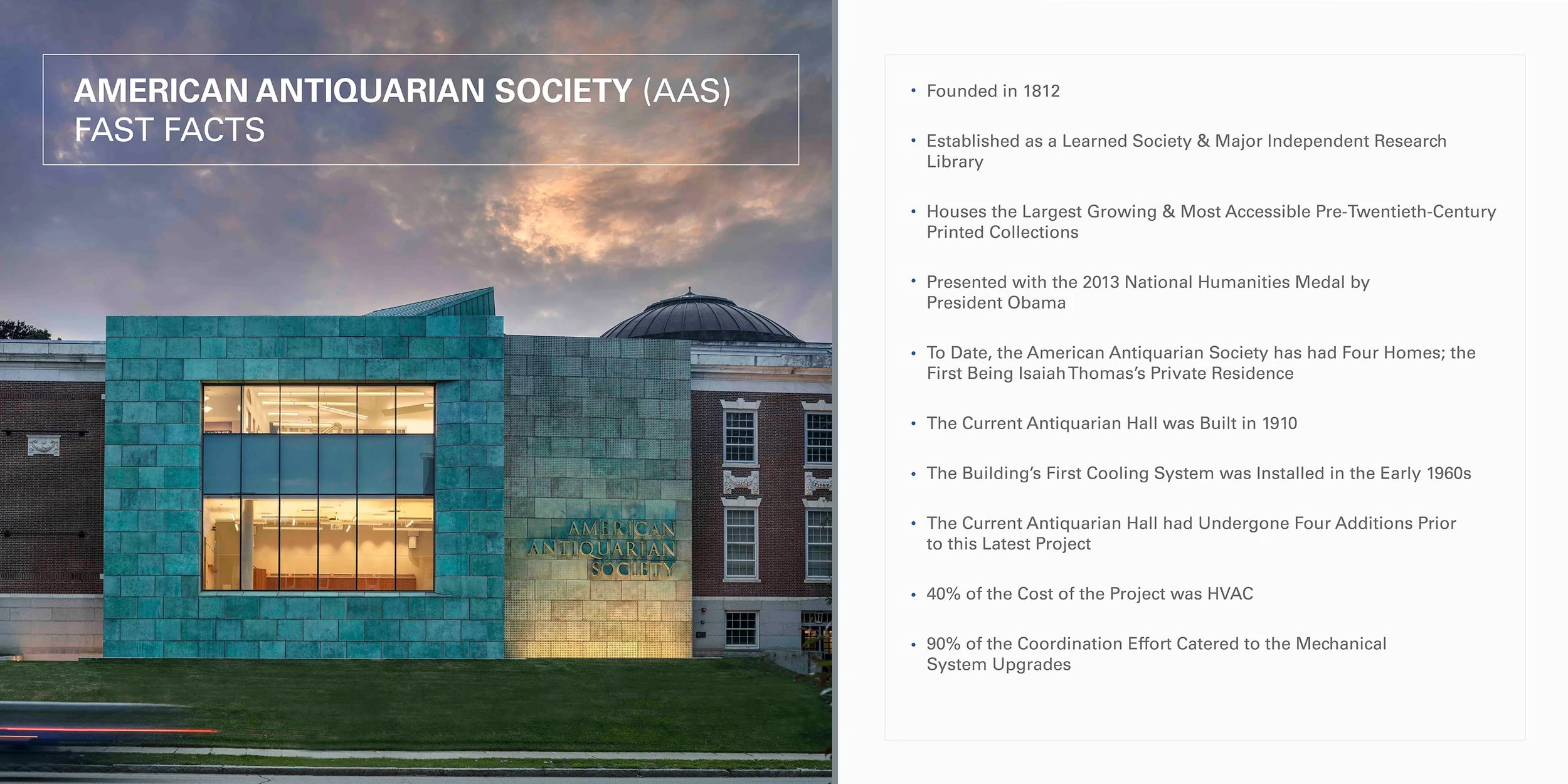 AMERICAN ANTIQUARIAN SOCIETY (AAS)
FAST FACTS

AMERICAN
ANTIQUARIAN
SOCIETY

• Founded in 1812

• Established as a Learned Society & Major Independent Research Library

• Houses the Largest Growing & Most Accessible Pre-Twentieth-Century Printed Collections

• Presented with the 2013 National Humanities Medal by President Obama

• To Date, the American Antiquarian Society has had Four Homes; the First Being Isaiah Thomas's Private Residence

• The Current Antiquarian Hall was Built in 1910

• The Building's First Cooling System was Installed in the Early 1960s

• The Current Antiquarian Hall had Undergone Four Additions Prior to this Latest Project

• 40% of the Cost of the Project was HVAC

• 90% of the Coordination Effort Catered to the Mechanical System Upgrades